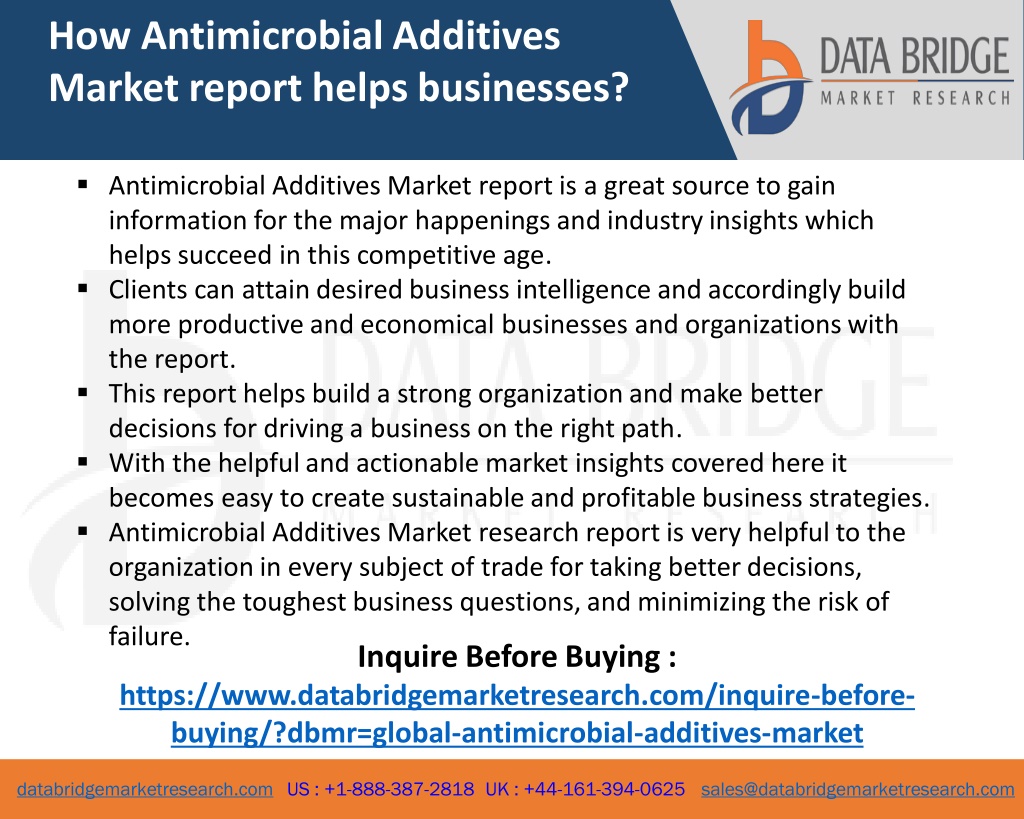 How Antimicrobial Additives Market report helps businesses?

DATA BRIDGE
MARKET RESEARCH

▪ Antimicrobial Additives Market report is a great source to gain information for the major happenings and industry insights which helps succeed in this competitive age.
▪ Clients can attain desired business intelligence and accordingly build more productive and economical businesses and organizations with the report.
▪ This report helps build a strong organization and make better decisions for driving a business on the right path.
▪ With the helpful and actionable market insights covered here it becomes easy to create sustainable and profitable business strategies.
▪ Antimicrobial Additives Market research report is very helpful to the organization in every subject of trade for taking better decisions, solving the toughest business questions, and minimizing the risk of failure.

Inquire Before Buying :
https://www.databridgemarketresearch.com/inquire-before-buying/?dbmr=global-antimicrobial-additives-market

databridgemarketresearch.com US : +1-888-387-2818 UK : +44-161-394-0625 sales@databridgemarketresearch.com